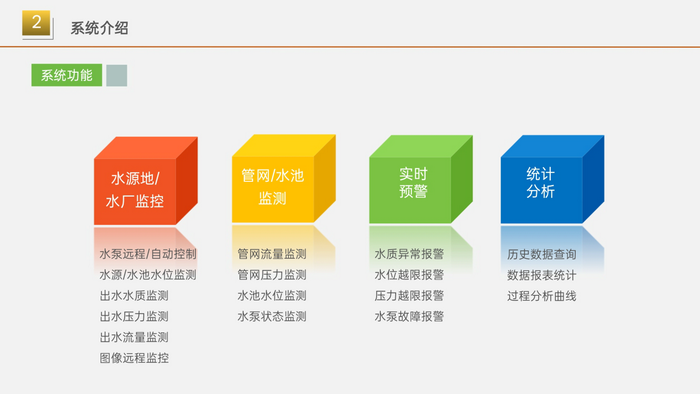 2 系统介绍

系统功能

水源地/
水厂监控

水泵远程/自动控制
水源/水池水位监测
出水水质监测
出水压力监测
出水流量监测
图像远程监控

管网/水池
监测

管网流量监测
管网压力监测
水池水位监测
水泵状态监测

实时
预警

水质异常报警
水位越限报警
压力越限报警
水泵故障报警

统计
分析

历史数据查询
数据报表统计
过程分析曲线